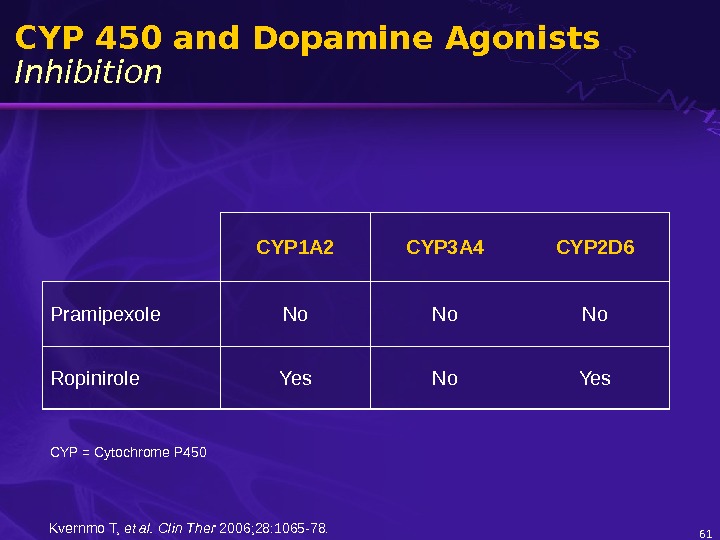 CYP 450 and Dopamine Agonists
Inhibition

| | CYP1A2 | CYP3A4 | CYP2D6 |
|---|---|---|---|
| Pramipexole | No | No | No |
| Ropinirole | Yes | No | Yes |

CYP = Cytochrome P450

Kvernmo T, et al. Clin Ther 2006;28:1065-78.

61